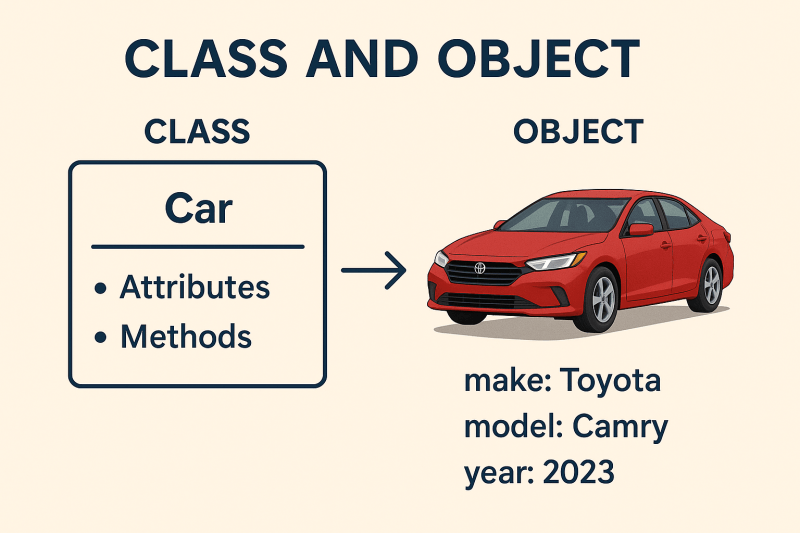 CLASS AND OBJECT

CLASS

Car

• Attributes
• Methods

OBJECT

make: Toyota
model: Camry
year: 2023